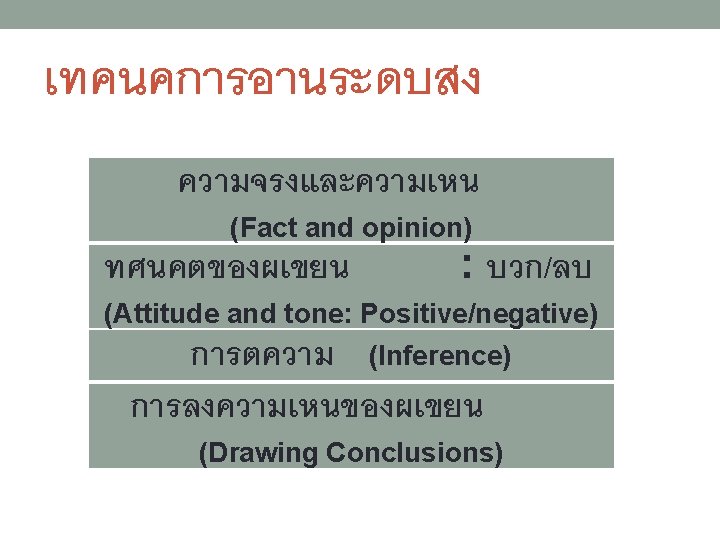 เทคนคการอานระดบสง

ความจรงและความเหน (Fact and opinion)

ทศนคตของผเขยน : บวก/ลบ (Attitude and tone: Positive/negative)

การตความ (Inference)

การลงความเหนของผเขยน (Drawing Conclusions)